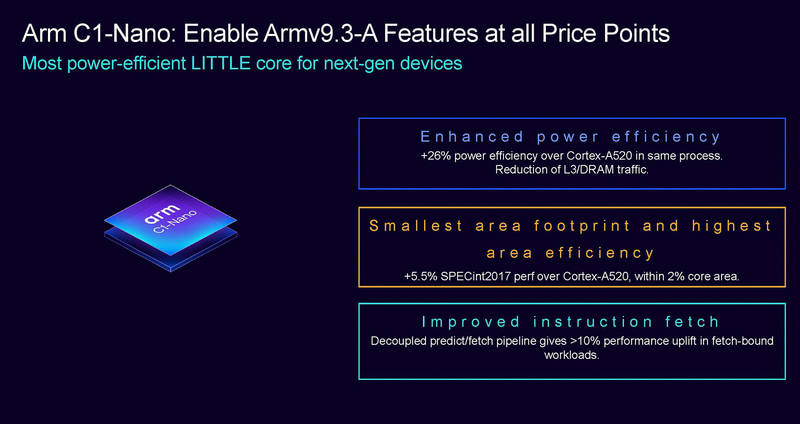 Arm C1-Nano: Enable Armv9.3-A Features at all Price Points
Most power-efficient LITTLE core for next-gen devices

arm
C1-Nano

Enhanced power efficiency
+26% power efficiency over Cortex-A520 in same process.
Reduction of L3/DRAM traffic.

Smallest area footprint and highest area efficiency
+5.5% SPECint2017 perf over Cortex-A520, within 2% core area.

Improved instruction fetch
Decoupled predict/fetch pipeline gives >10% performance uplift in fetch-bound workloads.